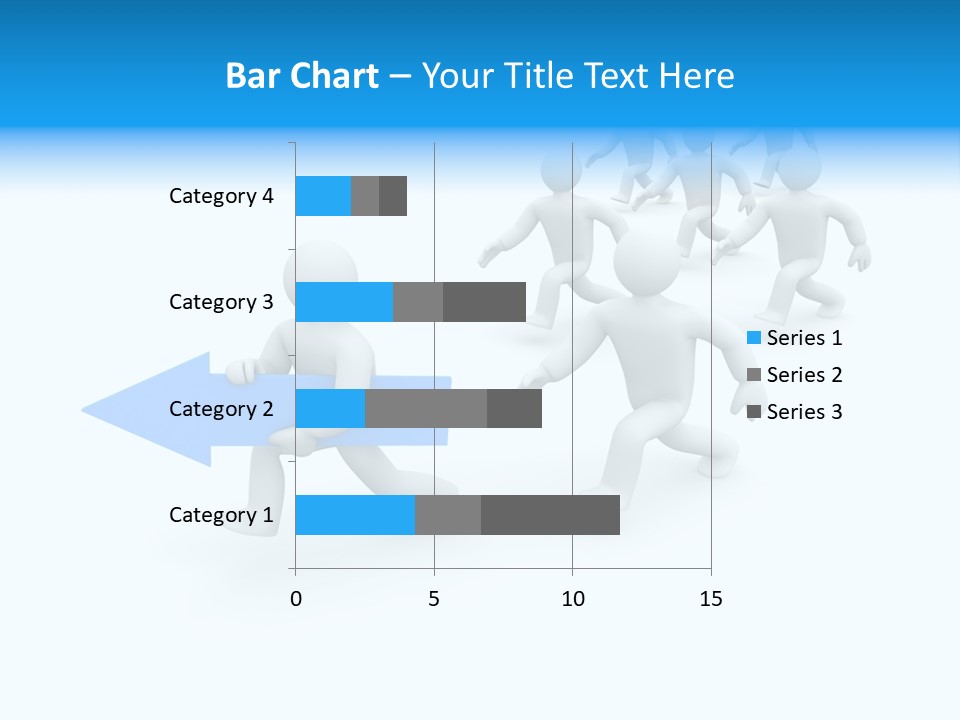 Bar Chart – Your Title Text Here

Category 4
Category 3
Category 2
Category 1

0
5
10
15

Series 1
Series 2
Series 3